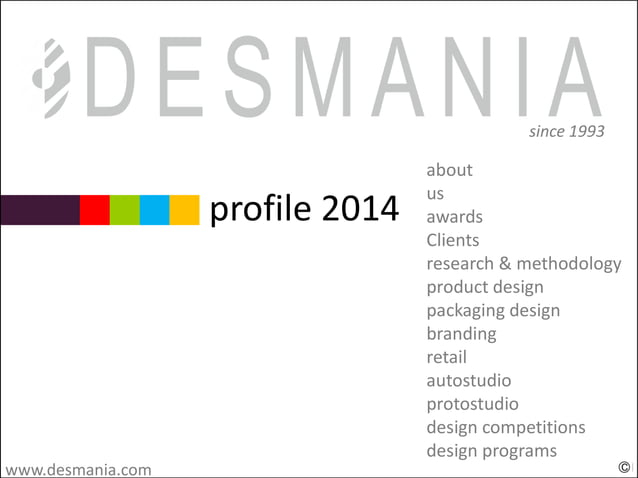 DESMANIA
since 1993

profile 2014

about
us
awards
Clients
research & methodology
product design
packaging design
branding
retail
autostudio
protostudio
design competitions
design programs

www.desmania.com

©